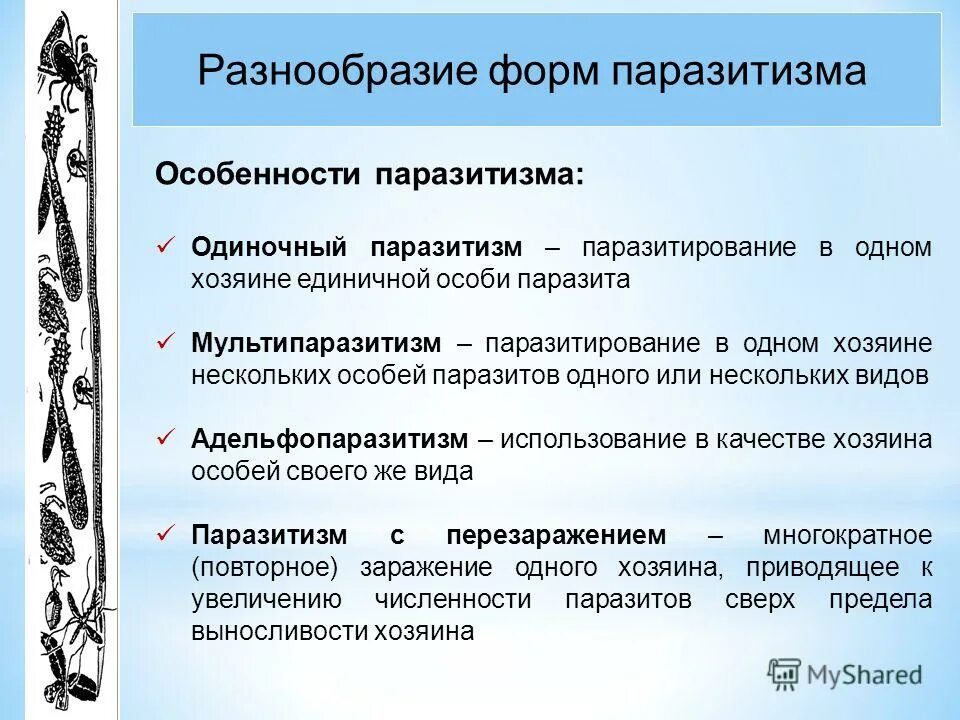 Разнообразие форм паразитизма

Особенности паразитизма:

✓ Одиночный паразитизм – паразитирование в одном хозяине единичной особи паразита

✓ Мультипаразитизм – паразитирование в одном хозяине нескольких особей паразитов одного или нескольких видов

✓ Адельфопаразитизм – использование в качестве хозяина особей своего же вида

✓ Паразитизм с перезаражением – многократное (повторное) заражение одного хозяина, приводящее к увеличению численности паразитов сверх предела выносливости хозяина

MyShared